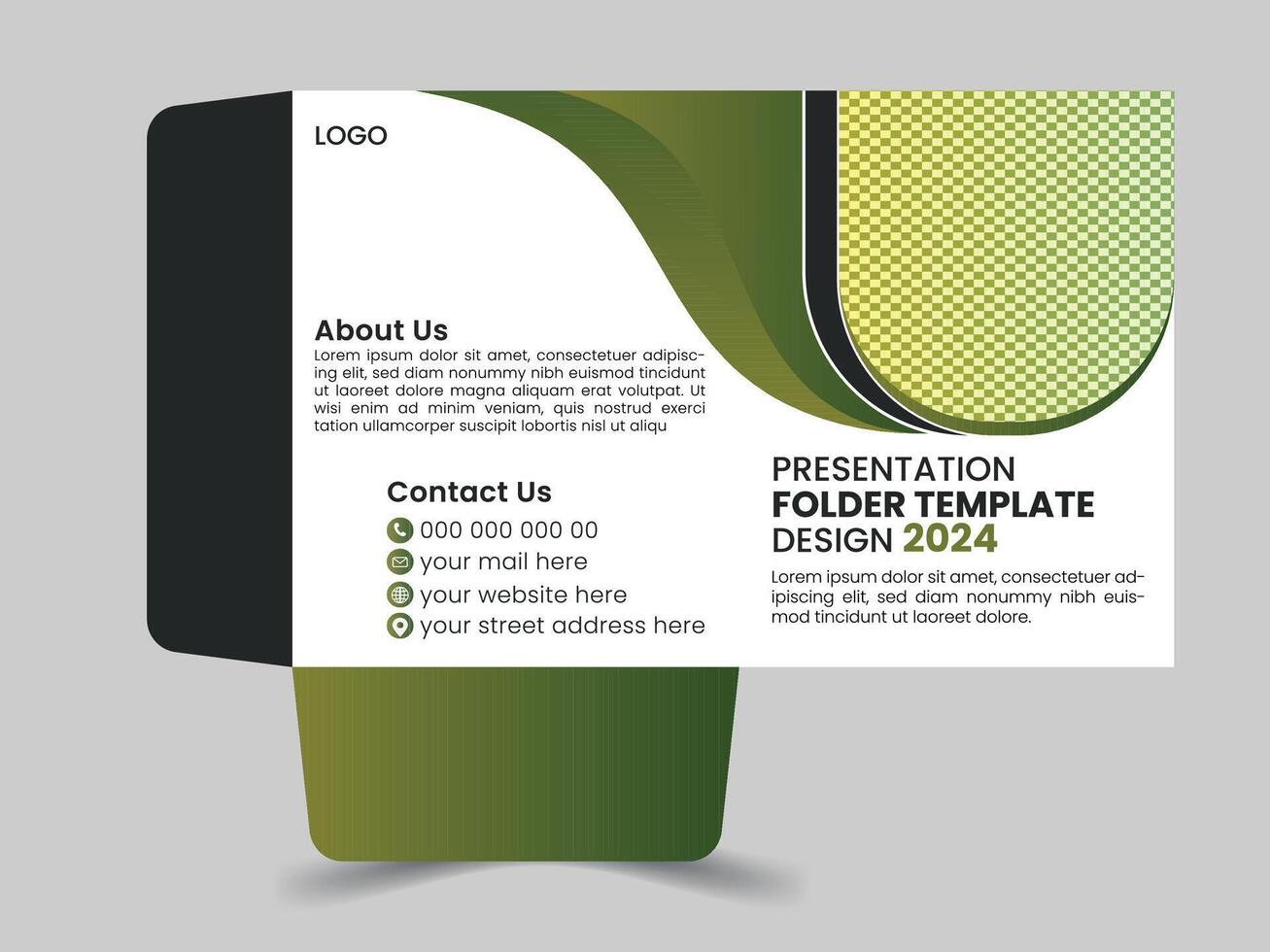 LOGO

About Us
Lorem ipsum dolor sit amet, consectetuer adipiscing elit, sed diam nonummy nibh euismod tincidunt ut laoreet dolore magna aliquam erat volutpat. Ut wisi enim ad minim veniam, quis nostrud exerci tation ullamcorper suscipit lobortis nisl ut aliqu

Contact Us
000 000 000 00
your mail here
your website here
your street address here

PRESENTATION
FOLDER TEMPLATE
DESIGN 2024

Lorem ipsum dolor sit amet, consectetuer adipiscing elit, sed diam nonummy nibh euismod tincidunt ut laoreet dolore.